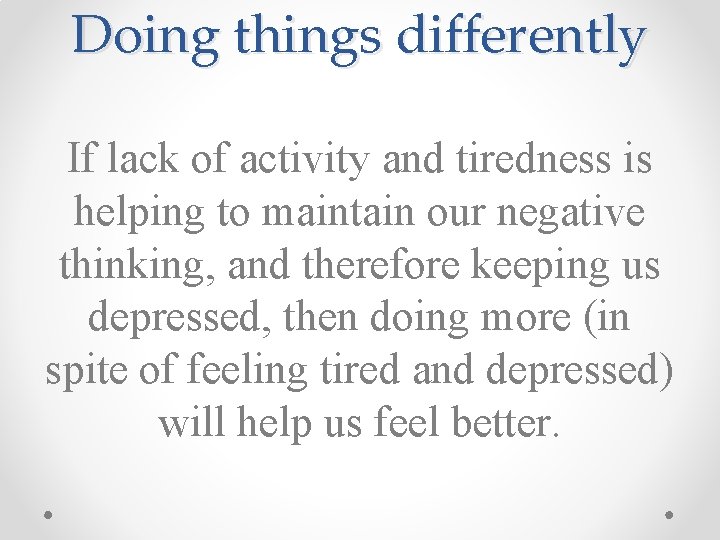 Doing things differently

If lack of activity and tiredness is helping to maintain our negative thinking, and therefore keeping us depressed, then doing more (in spite of feeling tired and depressed) will help us feel better.